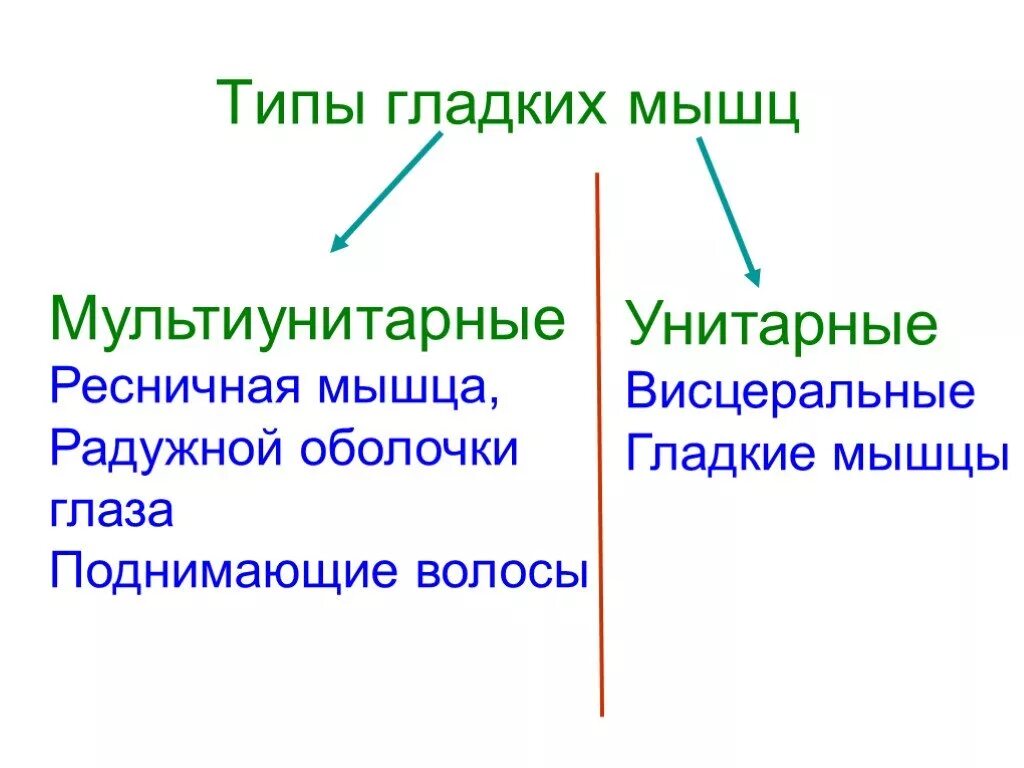 Типы гладких мышц

Мультиунитарные
Ресничная мышца,
Радужной оболочки глаза
Поднимающие волосы

Унитарные
Висцеральные
Гладкие мышцы